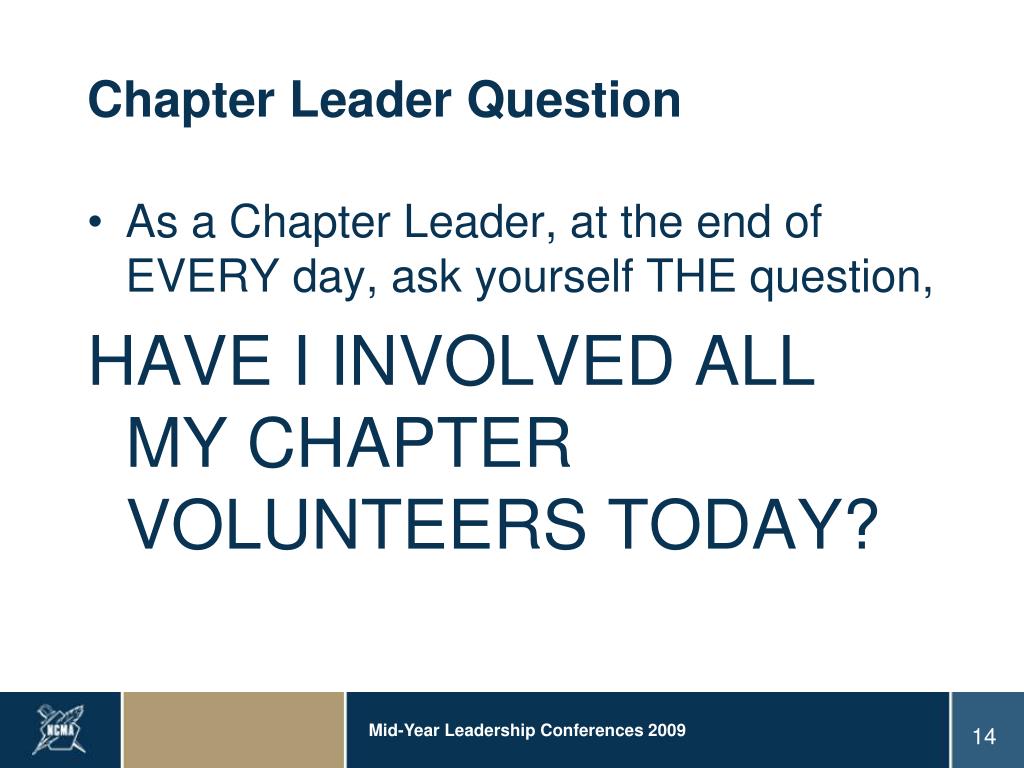 Chapter Leader Question

• As a Chapter Leader, at the end of EVERY day, ask yourself THE question,

HAVE I INVOLVED ALL MY CHAPTER VOLUNTEERS TODAY?

NCMA

Mid-Year Leadership Conferences 2009

14